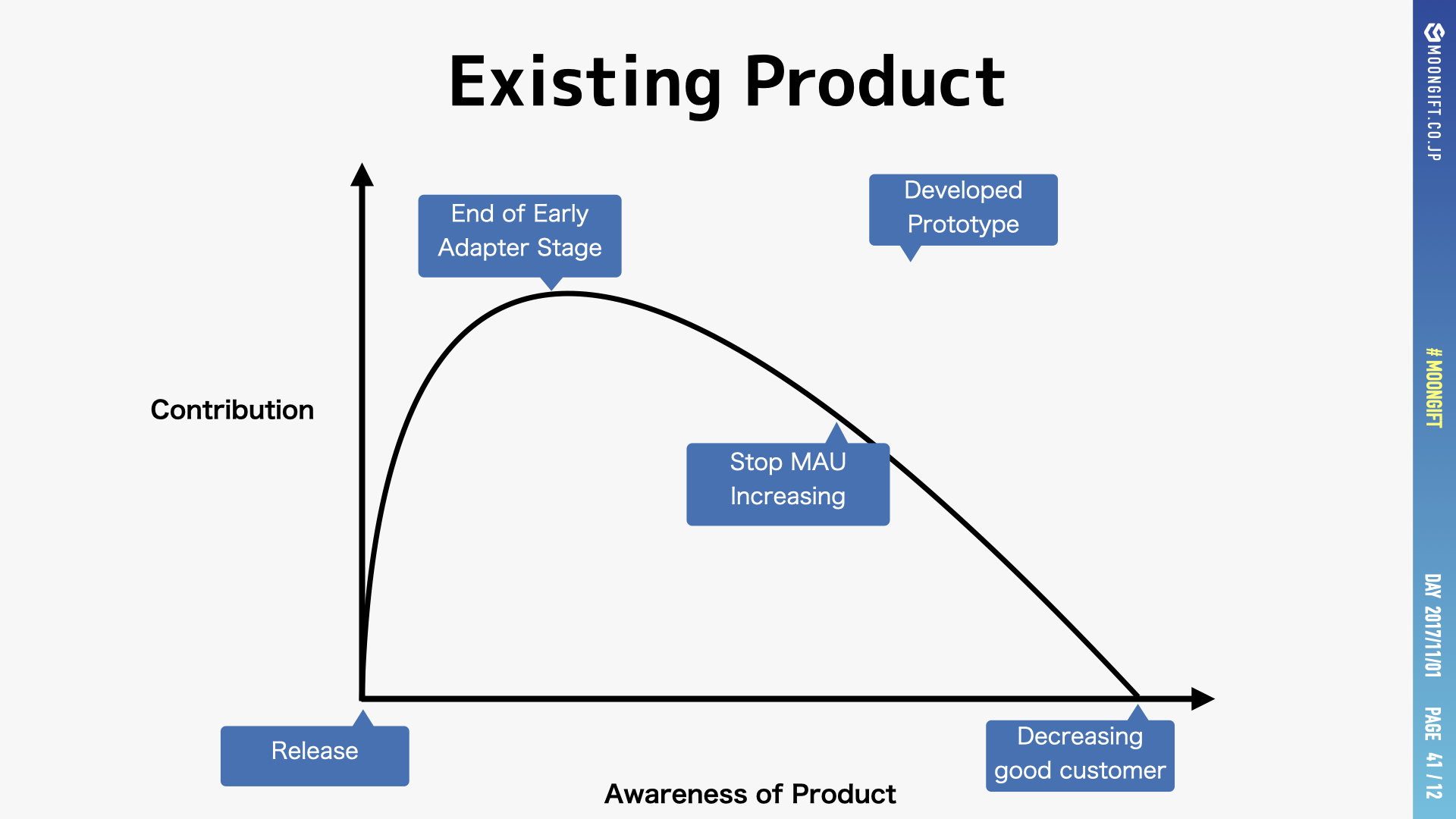 Existing Product

End of Early Adapter Stage

Developed Prototype

Contribution

Stop MAU Increasing

Release

Decreasing good customer

Awareness of Product

MOONGIFT.CO.JP

# MOONGIFT

DAY 2017/11/01

PAGE 41 / 12